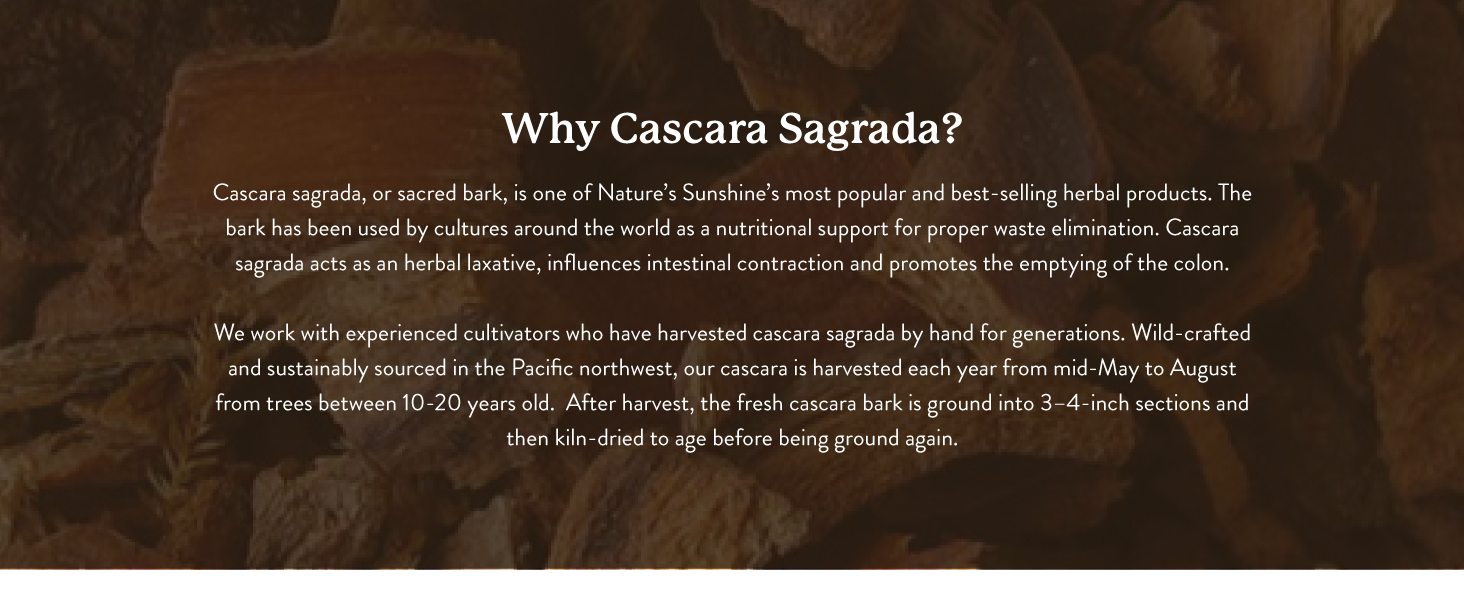 Why Cascara Sagrada?

Cascara sagrada, or sacred bark, is one of Nature's Sunshine's most popular and best-selling herbal products. The bark has been used by cultures around the world as a nutritional support for proper waste elimination. Cascara sagrada acts as an herbal laxative, influences intestinal contraction and promotes the emptying of the colon.

We work with experienced cultivators who have harvested cascara sagrada by hand for generations. Wild-crafted and sustainably sourced in the Pacific northwest, our cascara is harvested each year from mid-May to August from trees between 10-20 years old. After harvest, the fresh cascara bark is ground into 3–4-inch sections and then kiln-dried to age before being ground again.